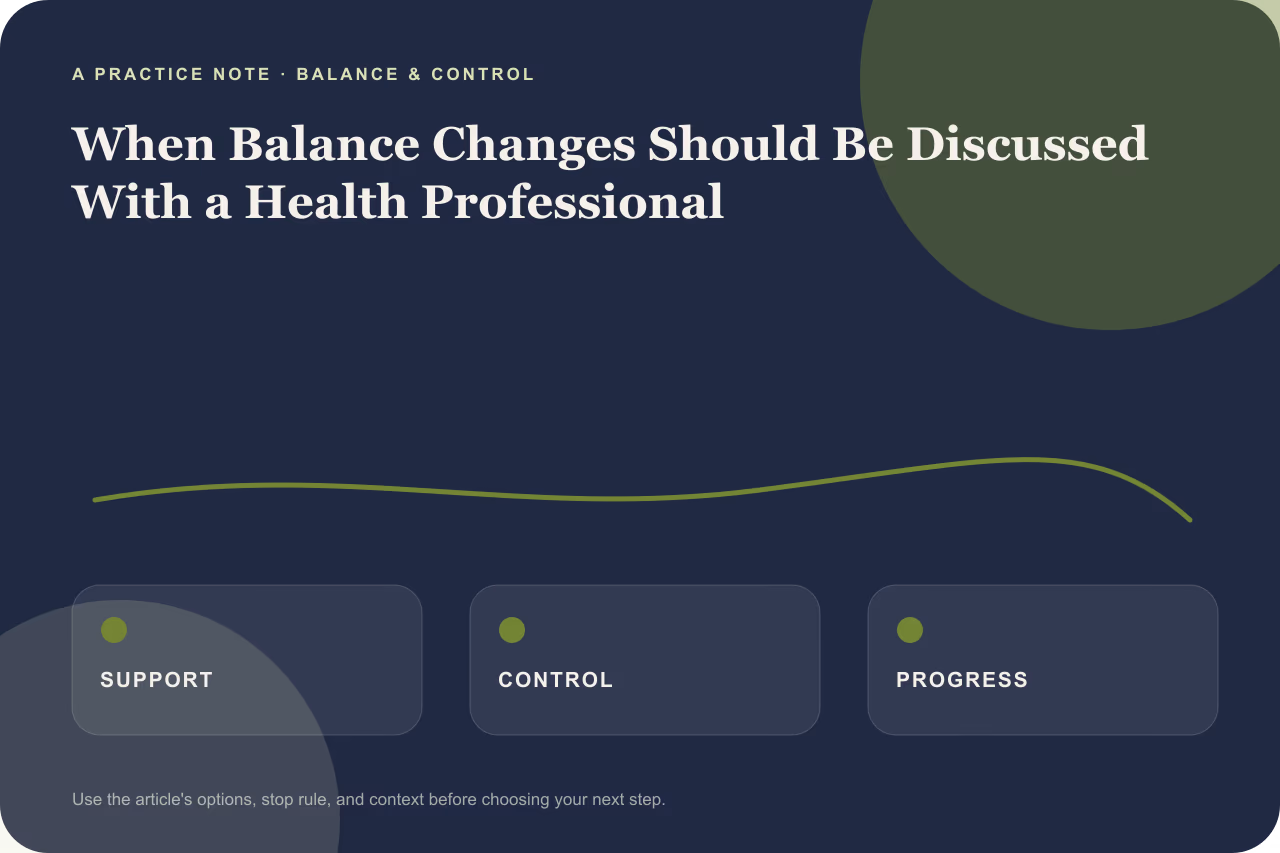 A PRACTICE NOTE · BALANCE & CONTROL

When Balance Changes Should Be Discussed With a Health Professional

SUPPORT

CONTROL

PROGRESS

Use the article's options, stop rule, and context before choosing your next step.